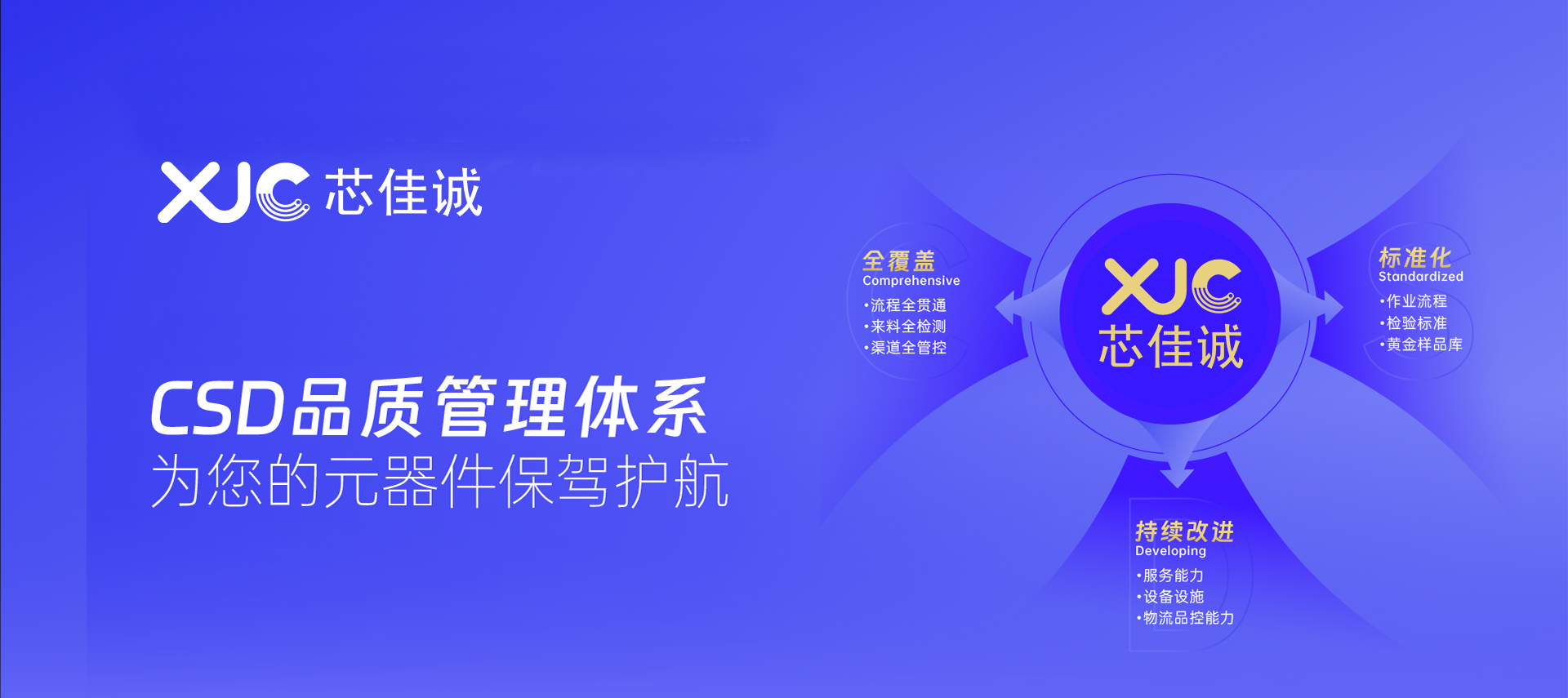 XJC 芯佳诚

CSD品质管理体系
为您的元器件保驾护航

全覆盖
Comprehensive
•流程全贯通
•来料全检测
•渠道全管控

XJC
芯佳诚

标准化
Standardized
•作业流程
•检验标准
•黄金样品库

持续改进
Developing
•服务能力
•设备设施
•物流品控能力